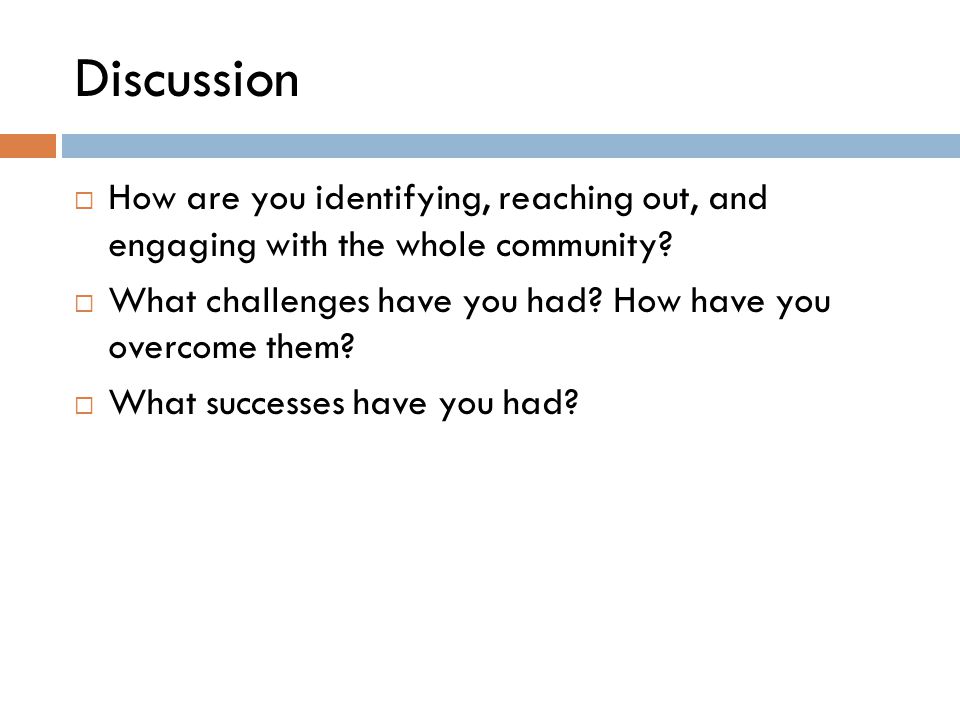 Discussion

□ How are you identifying, reaching out, and engaging with the whole community?

□ What challenges have you had? How have you overcome them?

□ What successes have you had?